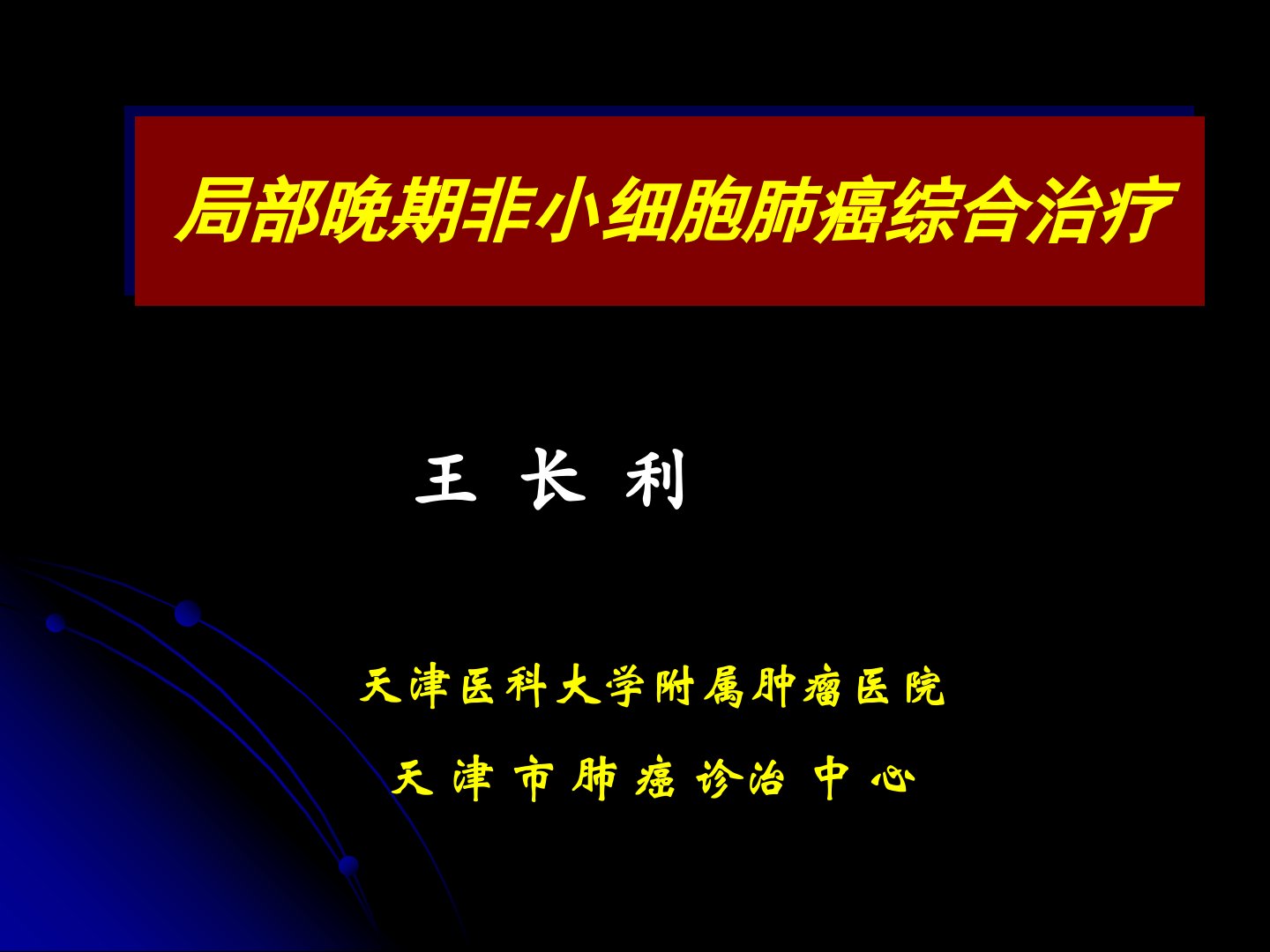 局部晚期非小细胞肺癌综合治疗

王 长 利

天津医科大学附属肿瘤医院

天 津 市 肺 癌 诊治 中 心